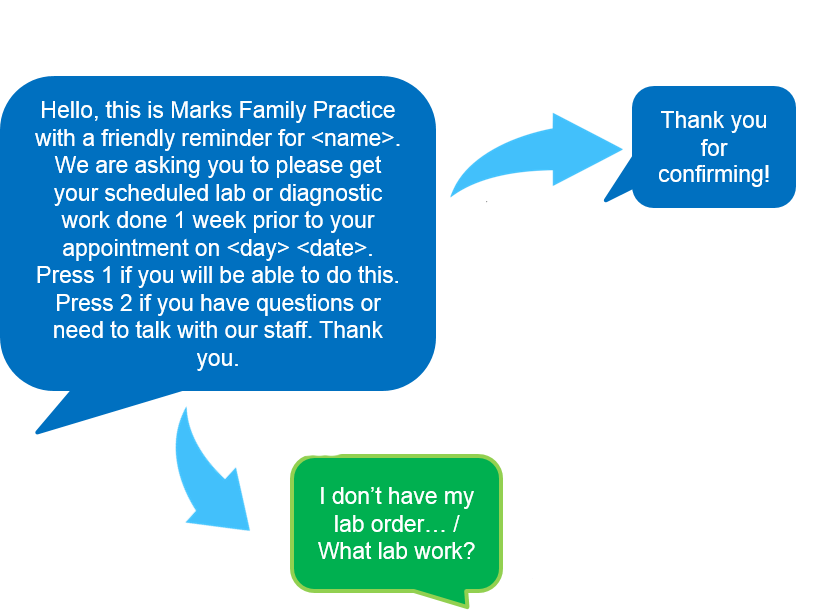 Hello, this is Marks Family Practice with a friendly reminder for <name>. We are asking you to please get your scheduled lab or diagnostic work done 1 week prior to your appointment on <day> <date>. Press 1 if you will be able to do this. Press 2 if you have questions or need to talk with our staff. Thank you.

Thank you for confirming!

I don’t have my lab order… / What lab work?